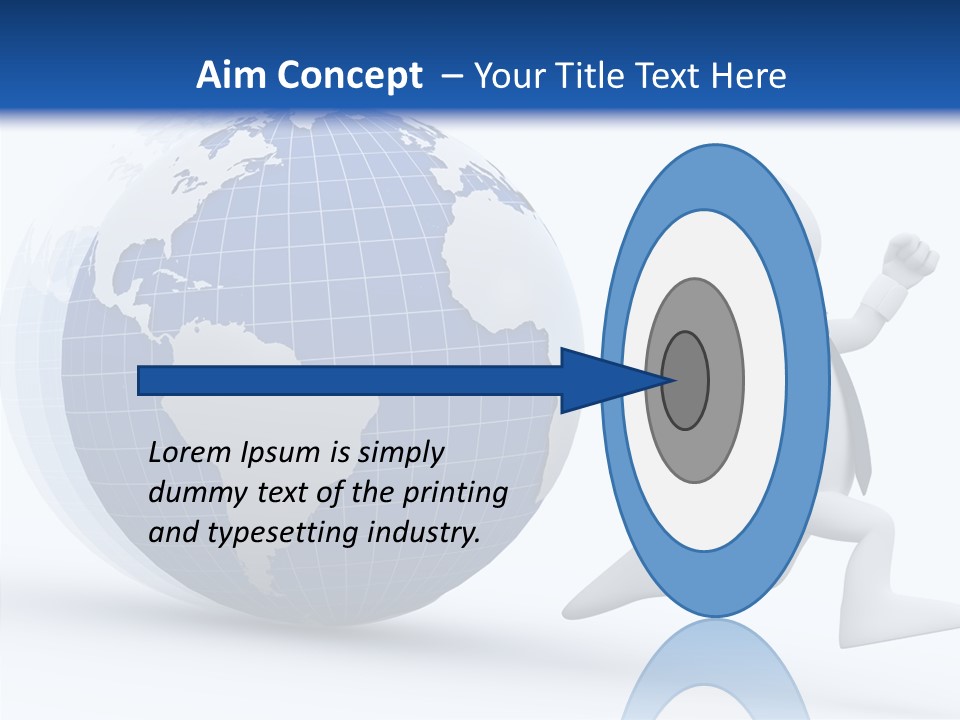 Aim Concept – Your Title Text Here

Lorem Ipsum is simply dummy text of the printing and typesetting industry.